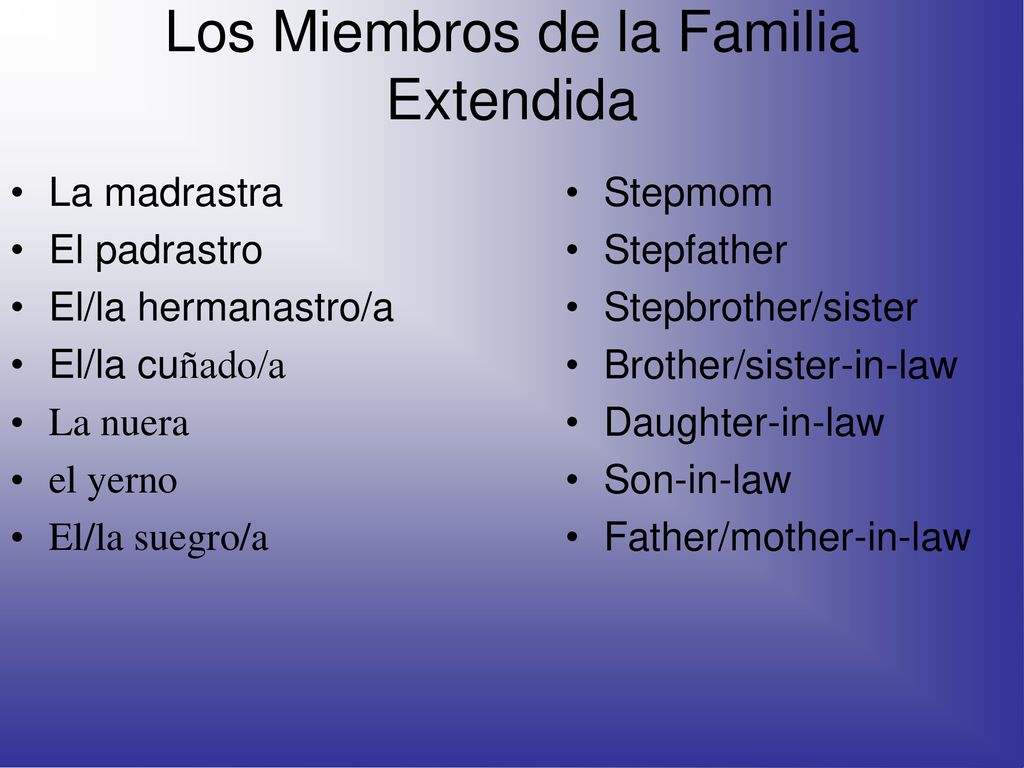 Los Miembros de la Familia Extendida

• La madrastra
• El padrastro
• El/la hermanastro/a
• El/la cuñado/a
• La nuera
• el yerno
• El/la suegro/a

• Stepmom
• Stepfather
• Stepbrother/sister
• Brother/sister-in-law
• Daughter-in-law
• Son-in-law
• Father/mother-in-law